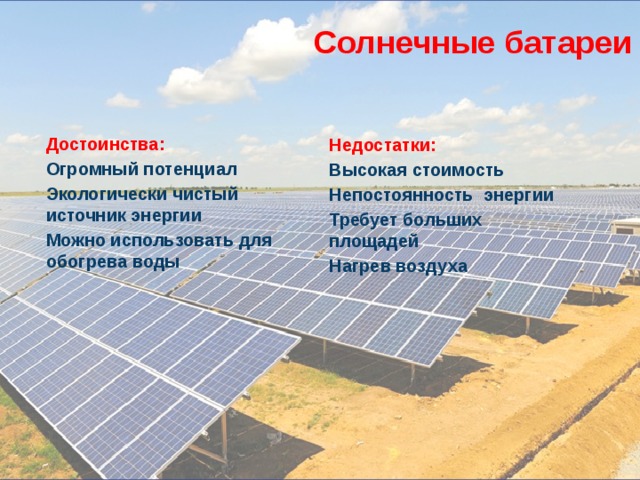 Солнечные батареи

Достоинства:
Огромный потенциал
Экологически чистый источник энергии
Можно использовать для обогрева воды

Недостатки:
Высокая стоимость
Непостоянность энергии
Требует больших площадей
Нагрев воздуха